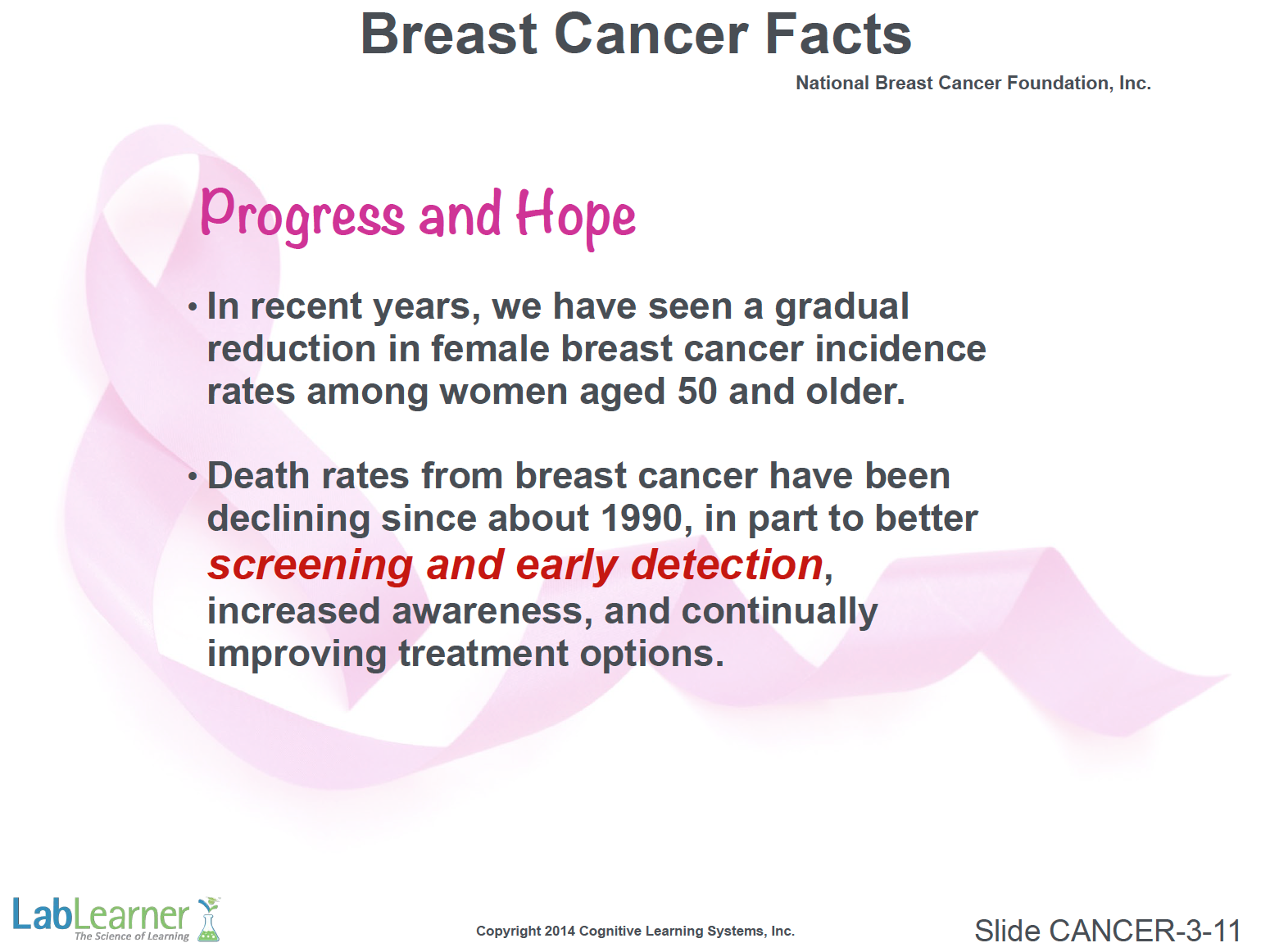 Breast Cancer Facts

National Breast Cancer Foundation, Inc.

Progress and Hope

• In recent years, we have seen a gradual reduction in female breast cancer incidence rates among women aged 50 and older.

• Death rates from breast cancer have been declining since about 1990, in part to better screening and early detection, increased awareness, and continually improving treatment options.

LabLearner
The Science of Learning

Copyright 2014 Cognitive Learning Systems, Inc.

Slide CANCER-3-11